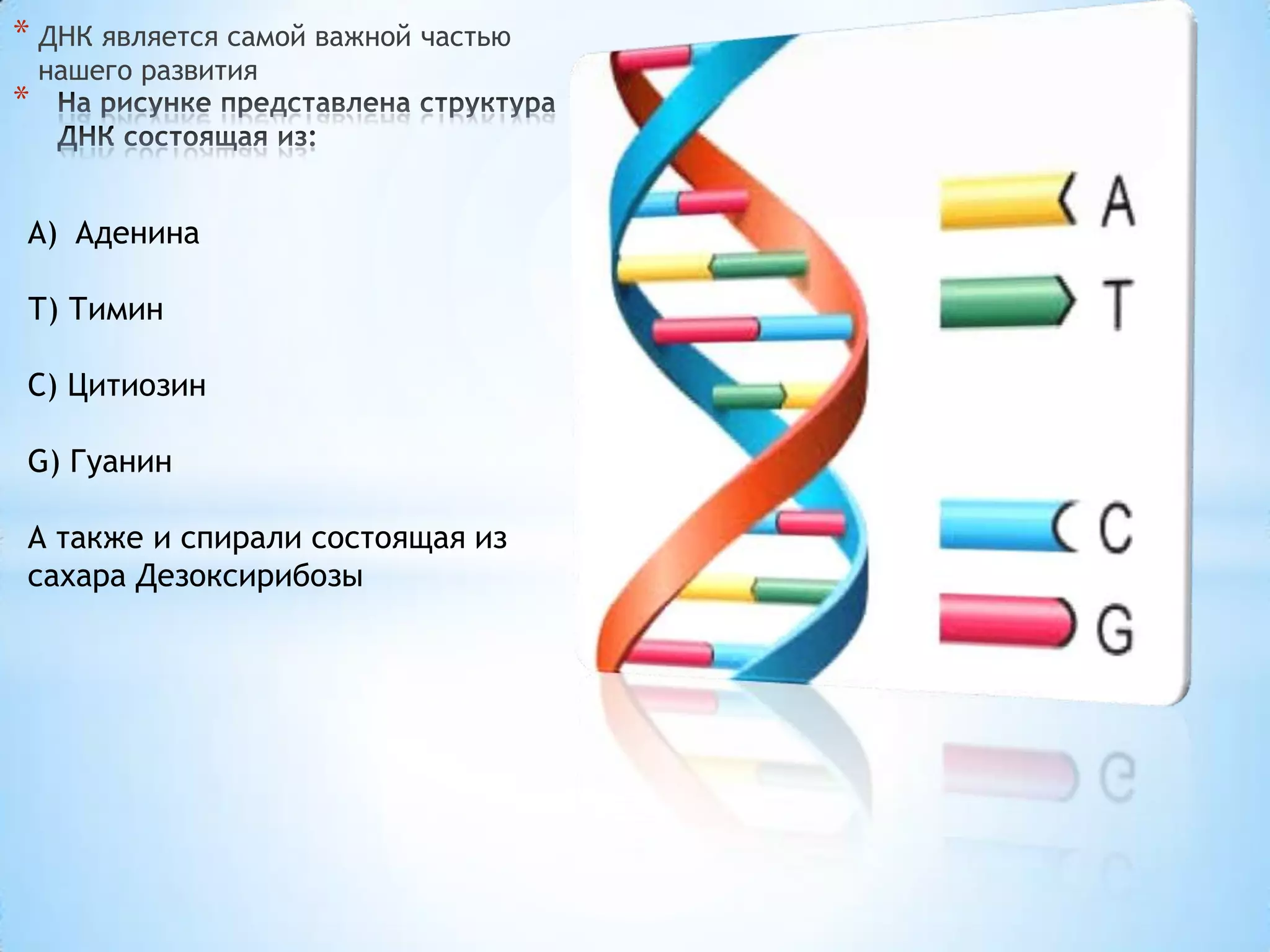 * ДНК является самой важной частью нашего развития
* На рисунке представлена структура ДНК состоящая из:

A) Аденина

T) Тимин

C) Цитиозин

G) Гуанин

А также и спирали состоящая из сахара Дезоксирибозы

A
T
C
G